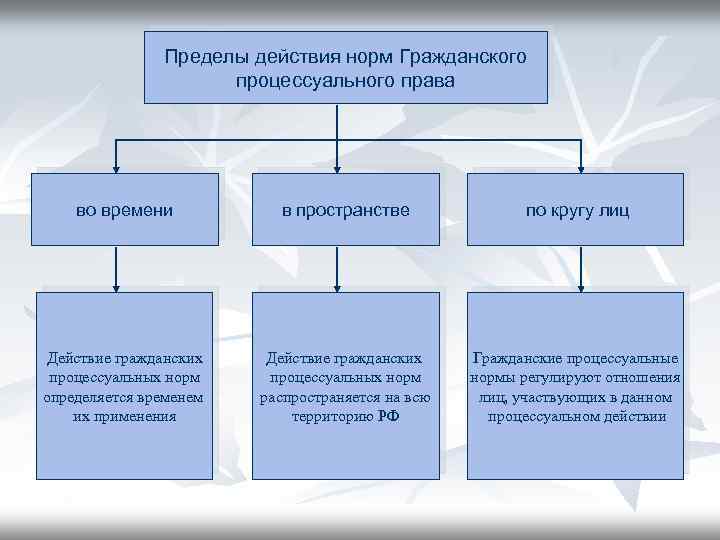 Пределы действия норм Гражданского процессуального права

во времени

в пространстве

по кругу лиц

Действие гражданских процессуальных норм определяется временем их применения

Действие гражданских процессуальных норм распространяется на всю территорию РФ

Гражданские процессуальные нормы регулируют отношения лиц, участвующих в данном процессуальном действии